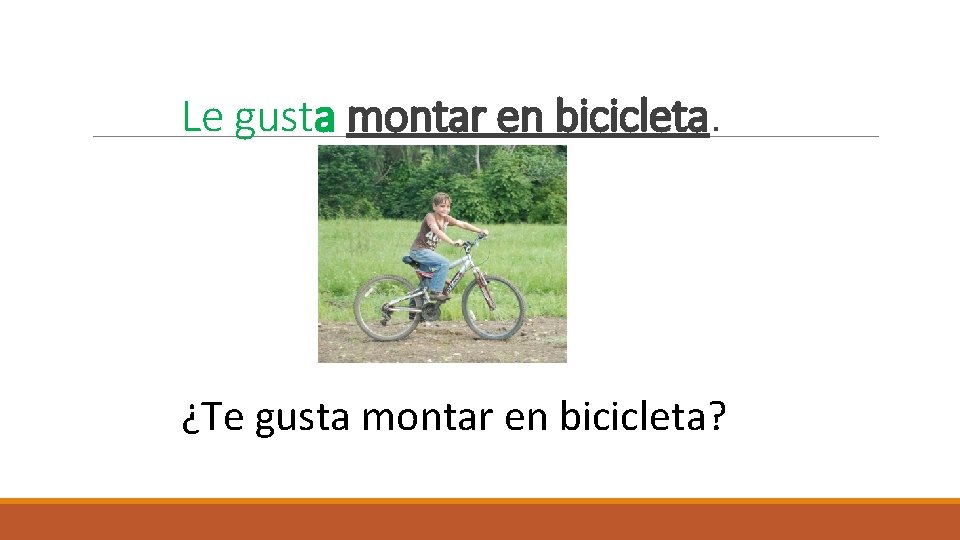 Le gusta montar en bicicleta.

¿Te gusta montar en bicicleta?